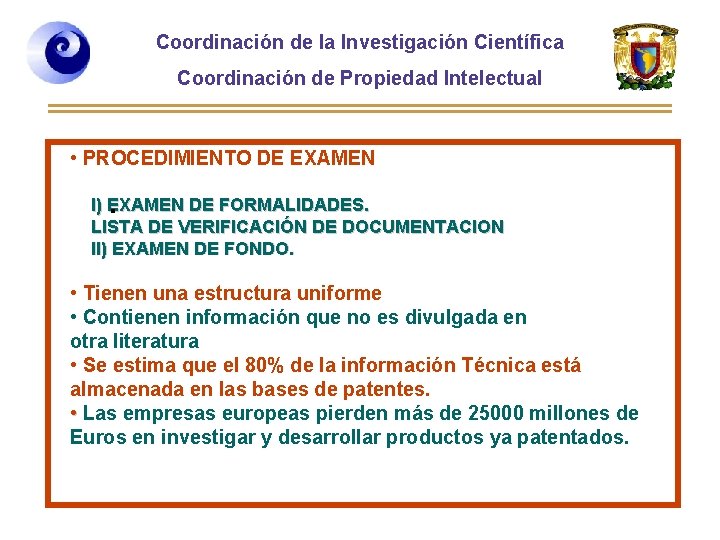 Coordinación de la Investigación Científica
Coordinación de Propiedad Intelectual

• PROCEDIMIENTO DE EXAMEN

I) EXAMEN DE FORMALIDADES.
LISTA DE VERIFICACIÓN DE DOCUMENTACION
II) EXAMEN DE FONDO.

• Tienen una estructura uniforme
• Contienen información que no es divulgada en otra literatura
• Se estima que el 80% de la información Técnica está almacenada en las bases de patentes.
• Las empresas europeas pierden más de 25000 millones de Euros en investigar y desarrollar productos ya patentados.